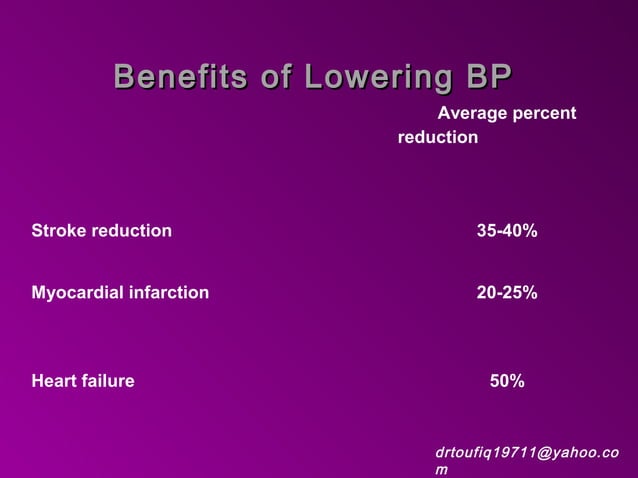 Benefits of Lowering BP

| | Average percent reduction |
|---|---|
| Stroke reduction | 35-40% |
| Myocardial infarction | 20-25% |
| Heart failure | 50% |

drtoufiq19711@yahoo.com